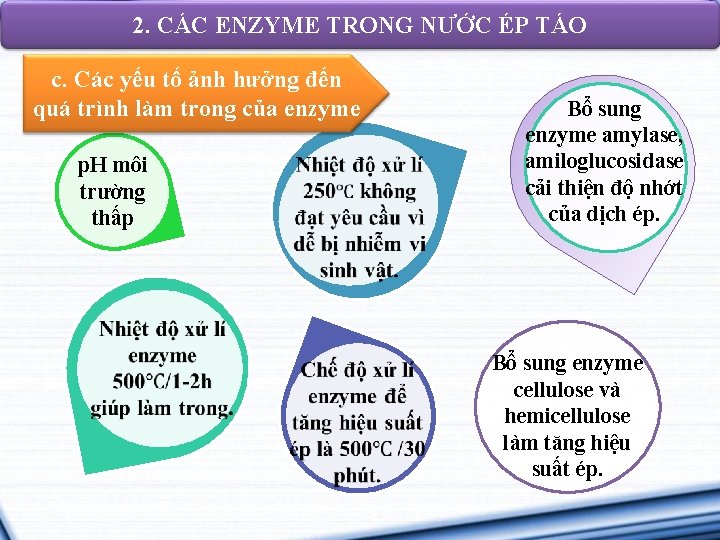 2. CÁC ENZYME TRONG NƯỚC ÉP TÁO

c. Các yếu tố ảnh hưởng đến quá trình làm trong của enzyme

pH môi trường thấp

Nhiệt độ xử lí 250°C không đạt yêu cầu vì dễ bị nhiễm vi sinh vật.

Bổ sung enzyme amylase, amiloglucosidase cải thiện độ nhớt của dịch ép.

Nhiệt độ xử lí enzyme 500°C/1-2h giúp làm trong.

Chế độ xử lí enzyme để tăng hiệu suất ép là 500°C /30 phút.

Bổ sung enzyme cellulose và hemicellulose làm tăng hiệu suất ép.